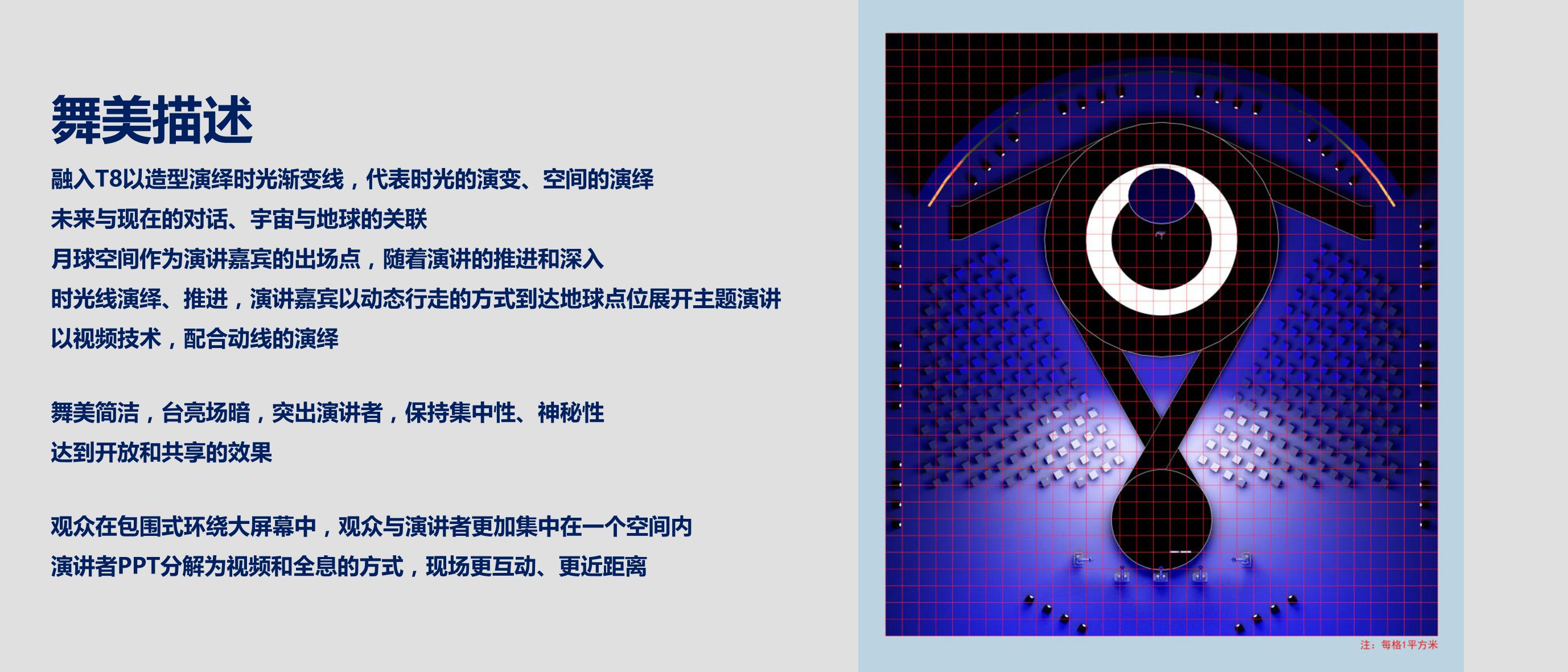 舞美描述

融入T8以造型演绎时光渐变线，代表时光的演变、空间的演绎
未来与现在的对话、宇宙与地球的关联
月球空间作为演讲嘉宾的出场点，随着演讲的推进和深入
时光线演绎、推进，演讲嘉宾以动态行走的方式到达地球点位展开主题演讲
以视频技术，配合动线的演绎

舞美简洁，台亮场暗，突出演讲者，保持集中性、神秘性
达到开放和共享的效果

观众在包围式环绕大屏幕中，观众与演讲者更加集中在一个空间内
演讲者PPT分解为视频和全息的方式，现场更互动、更近距离

注：每格1平方米